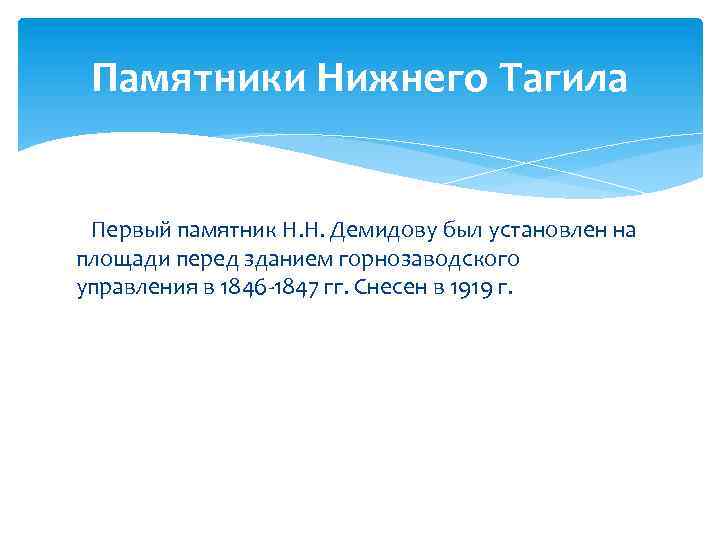 Памятники Нижнего Тагила

Первый памятник Н.Н. Демидову был установлен на площади перед зданием горнозаводского управления в 1846-1847 гг. Снесен в 1919 г.